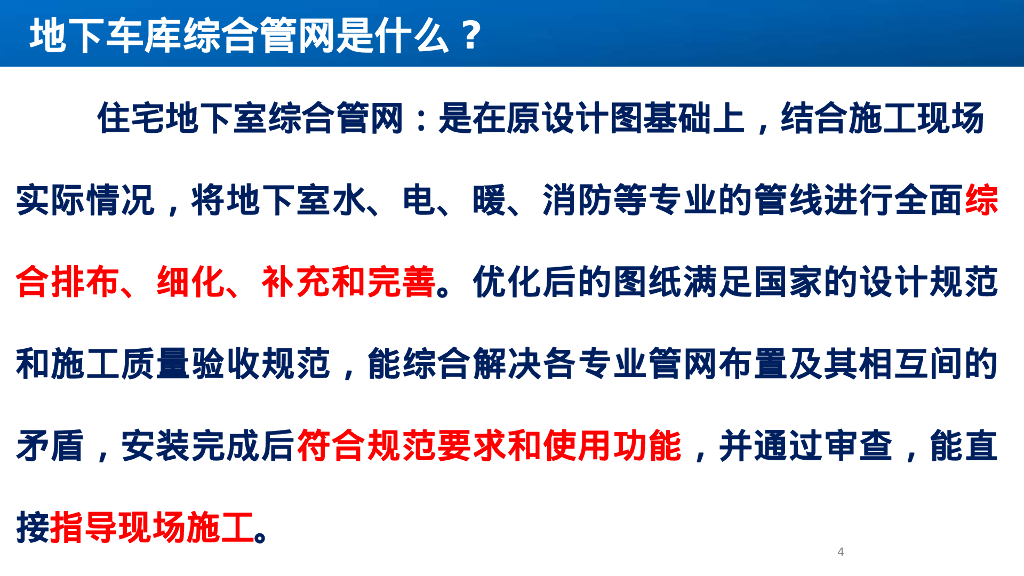 地下车库综合管网是什么？

住宅地下室综合管网：是在原设计图基础上，结合施工现场实际情况，将地下室水、电、暖、消防等专业的管线进行全面综合排布、细化、补充和完善。优化后的图纸满足国家的设计规范和施工质量验收规范，能综合解决各专业管网布置及其相互间的矛盾，安装完成后符合规范要求和使用功能，并通过审查，能直接指导现场施工。

4